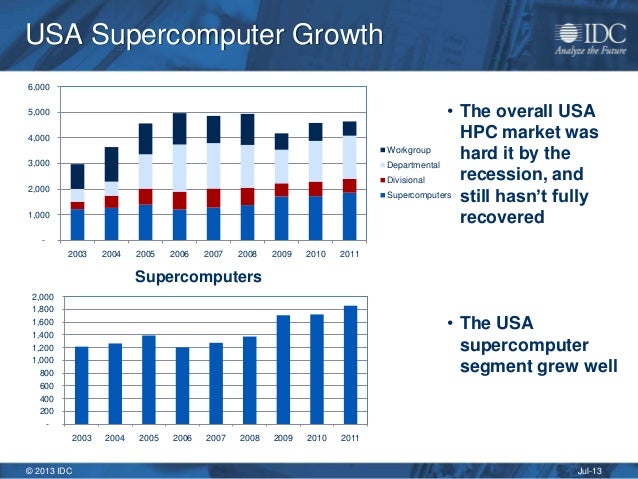 USA Supercomputer Growth

IDC
Analyze the Future

6,000
5,000
4,000
3,000
2,000
1,000
-
2003 2004 2005 2006 2007 2008 2009 2010 2011

Workgroup
Departmental
Divisional
Supercomputers

• The overall USA HPC market was hard it by the recession, and still hasn't fully recovered

Supercomputers

2,000
1,800
1,600
1,400
1,200
1,000
800
600
400
200
-
2003 2004 2005 2006 2007 2008 2009 2010 2011

• The USA supercomputer segment grew well

© 2013 IDC

Jul-13